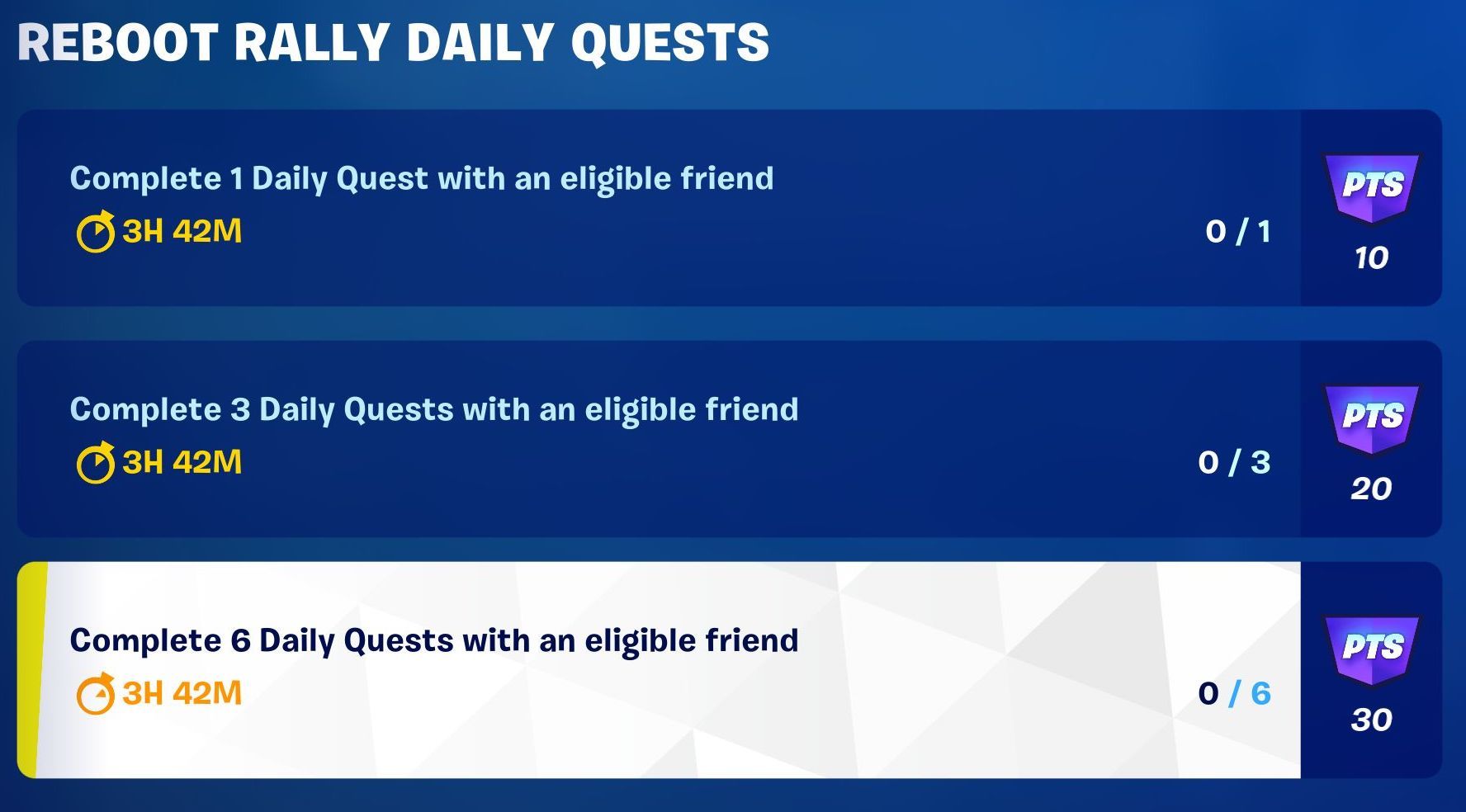 REBOOT RALLY DAILY QUESTS

Complete 1 Daily Quest with an eligible friend
3H 42M
0 / 1
PTS
10

Complete 3 Daily Quests with an eligible friend
3H 42M
0 / 3
PTS
20

Complete 6 Daily Quests with an eligible friend
3H 42M
0 / 6
PTS
30